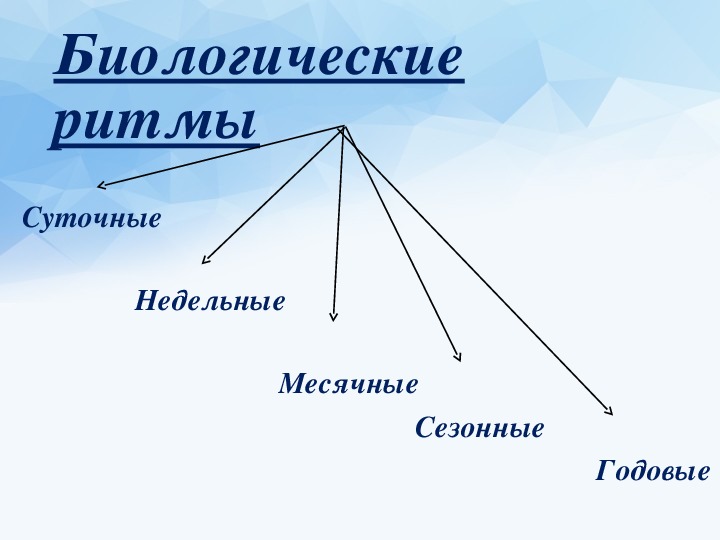 Биологические ритмы

Суточные

Недельные

Месячные

Сезонные

Годовые